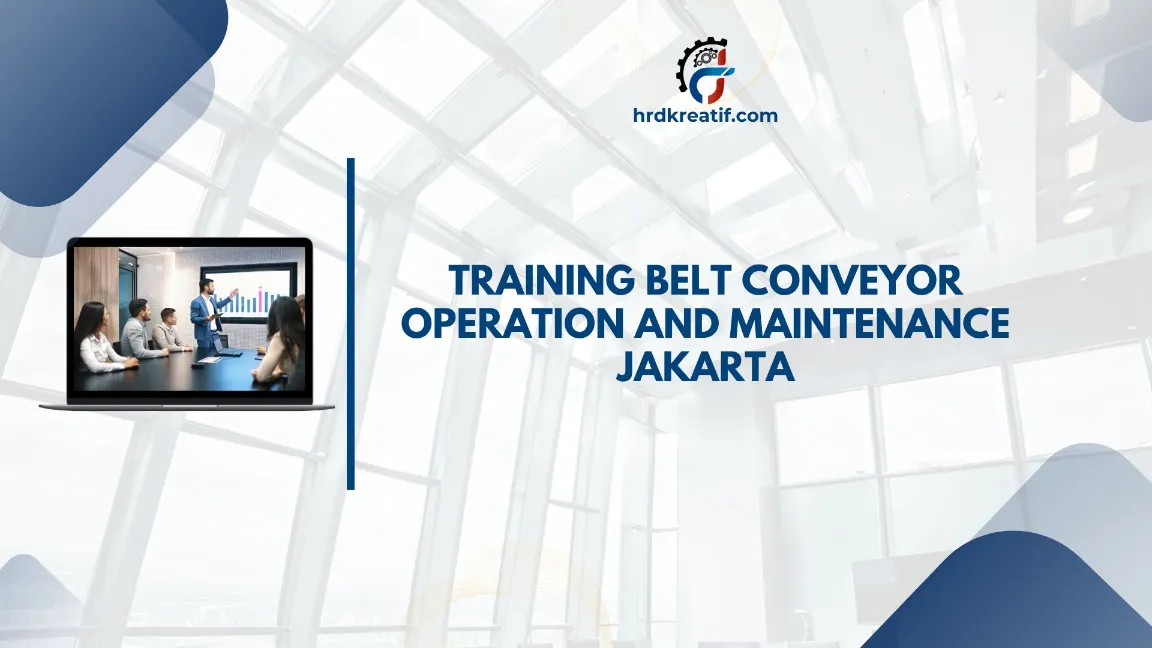 hrdkreatif.com

TRAINING BELT CONVEYOR OPERATION AND MAINTENANCE JAKARTA